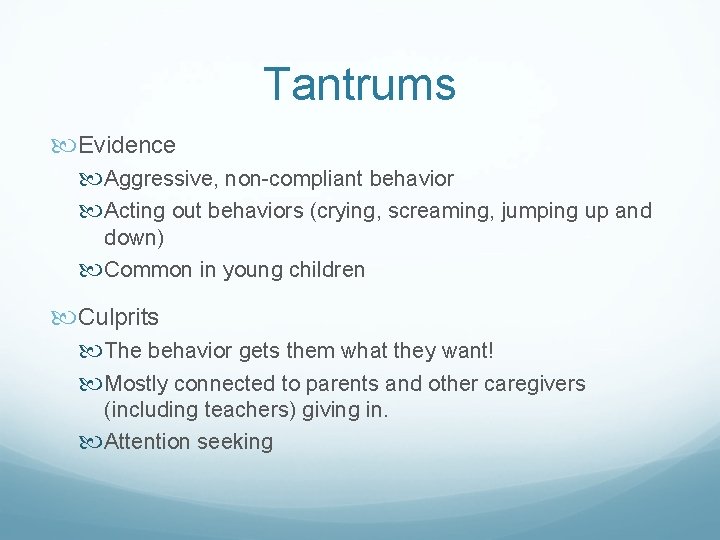 Tantrums

Evidence

Aggressive, non-compliant behavior

Acting out behaviors (crying, screaming, jumping up and down)

Common in young children

Culprits

The behavior gets them what they want!

Mostly connected to parents and other caregivers (including teachers) giving in.

Attention seeking